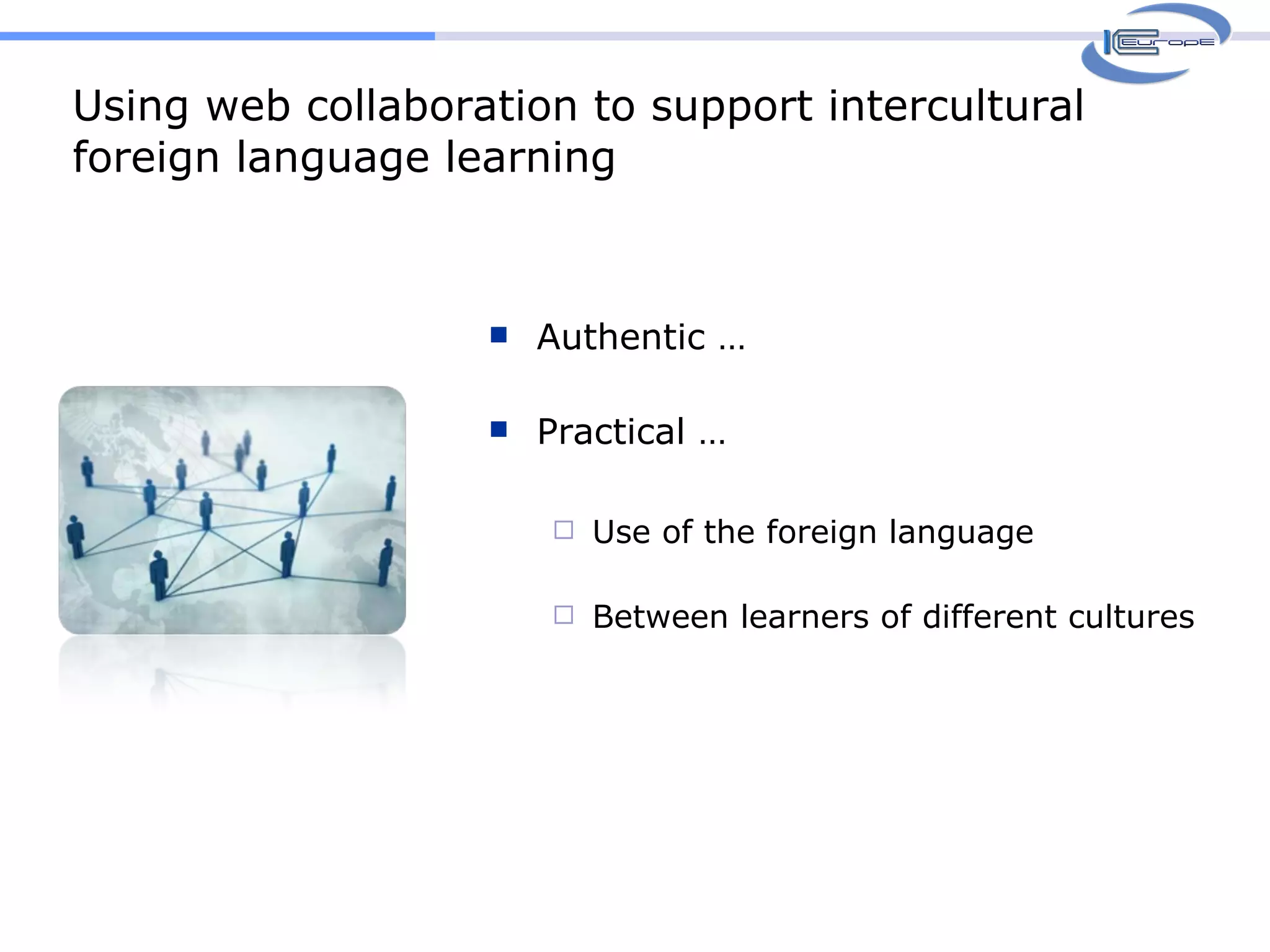 ICEurope

Using web collaboration to support intercultural foreign language learning

Authentic …

Practical …

Use of the foreign language

Between learners of different cultures